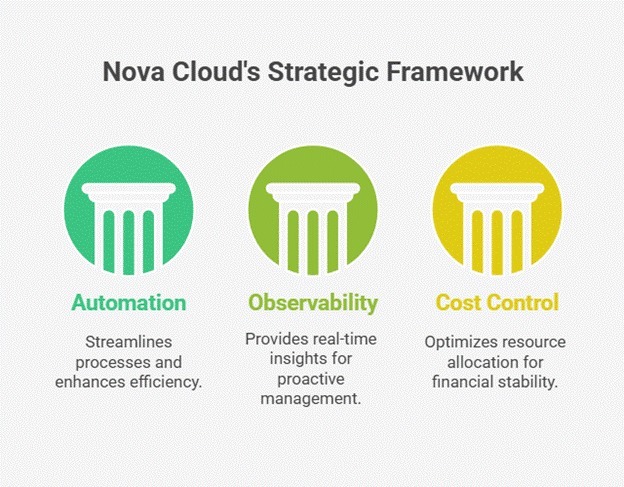 Nova Cloud's Strategic Framework

Automation

Streamlines processes and enhances efficiency.

Observability

Provides real-time insights for proactive management.

Cost Control

Optimizes resource allocation for financial stability.